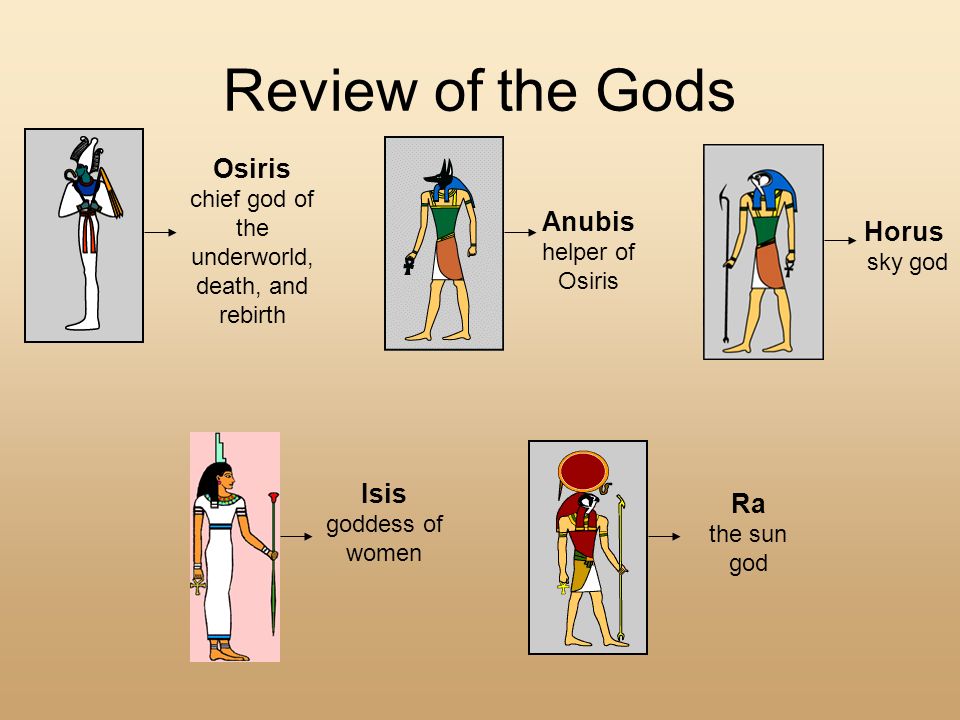 Review of the Gods

Osiris
chief god of the underworld, death, and rebirth

Anubis
helper of Osiris

Horus
sky god

Isis
goddess of women

Ra
the sun god